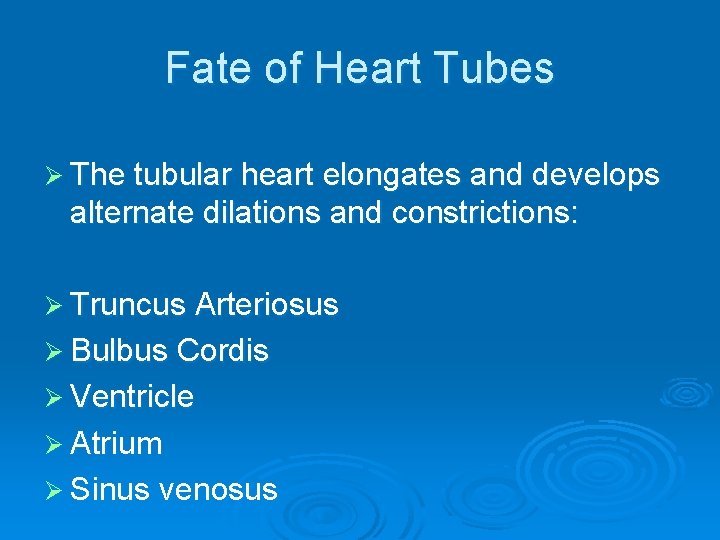 Fate of Heart Tubes

➢ The tubular heart elongates and develops alternate dilations and constrictions:

➢ Truncus Arteriosus
➢ Bulbus Cordis
➢ Ventricle
➢ Atrium
➢ Sinus venosus